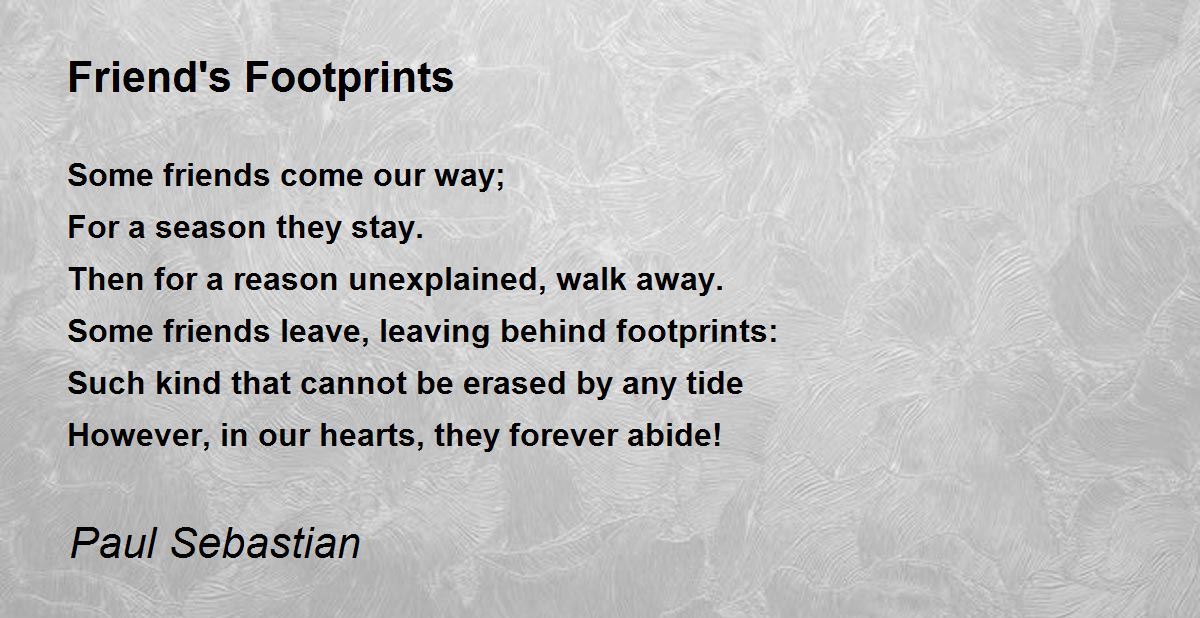 Friend's Footprints

Some friends come our way;
For a season they stay.
Then for a reason unexplained, walk away.
Some friends leave, leaving behind footprints:
Such kind that cannot be erased by any tide
However, in our hearts, they forever abide!

Paul Sebastian